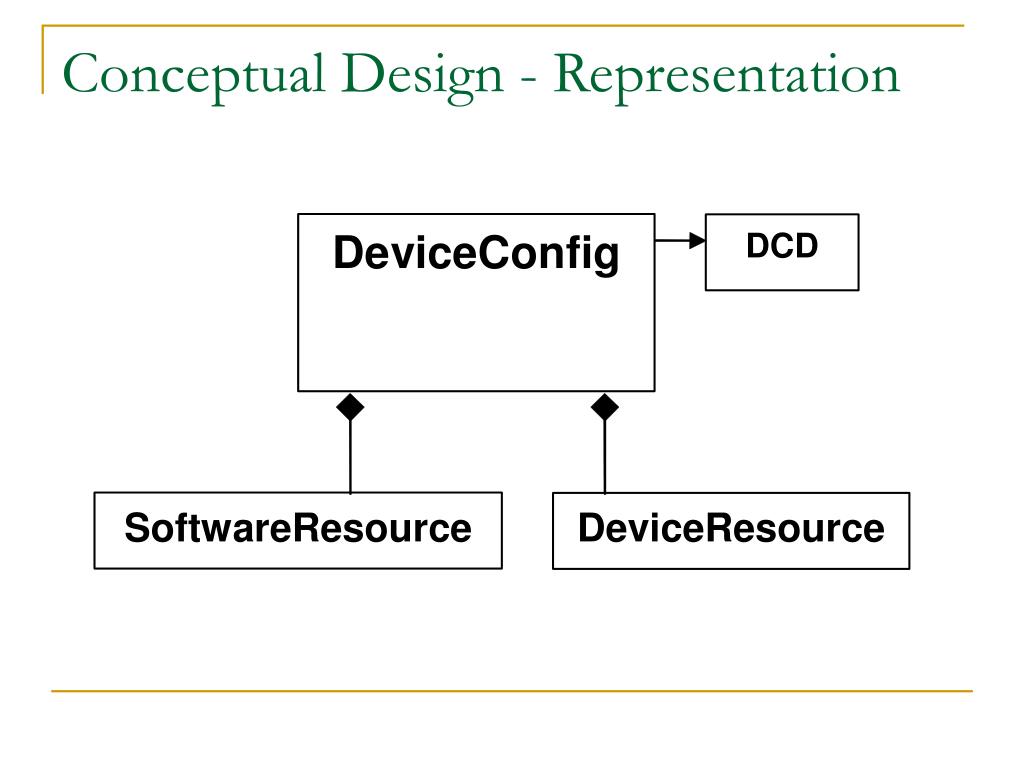 Conceptual Design - Representation

DeviceConfig

DCD

SoftwareResource

DeviceResource